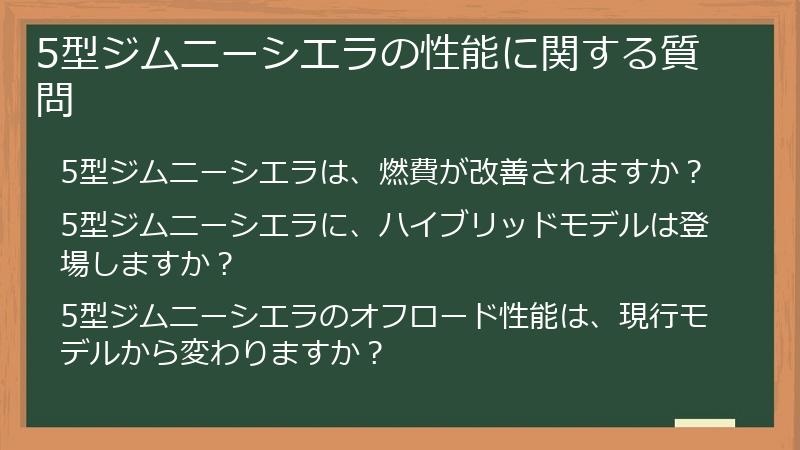 5型ジムニーシエラの性能に関する質問

5型ジムニーシエラは、燃費が改善されますか？

5型ジムニーシエラに、ハイブリッドモデルは登場しますか？

5型ジムニーシエラのオフロード性能は、現行モデルから変わりますか？